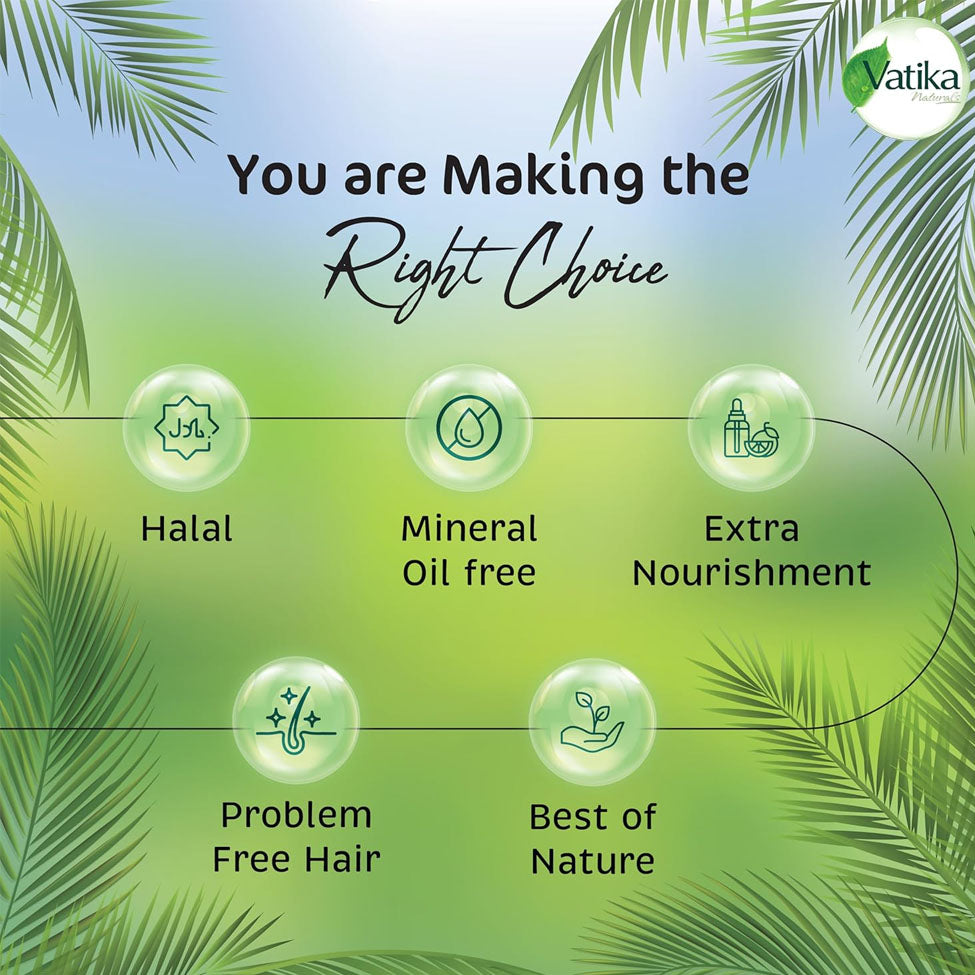 Vatika Naturals

You are Making the Right Choice

حلال

Halal

Mineral Oil free

Extra Nourishment

Problem Free Hair

Best of Nature